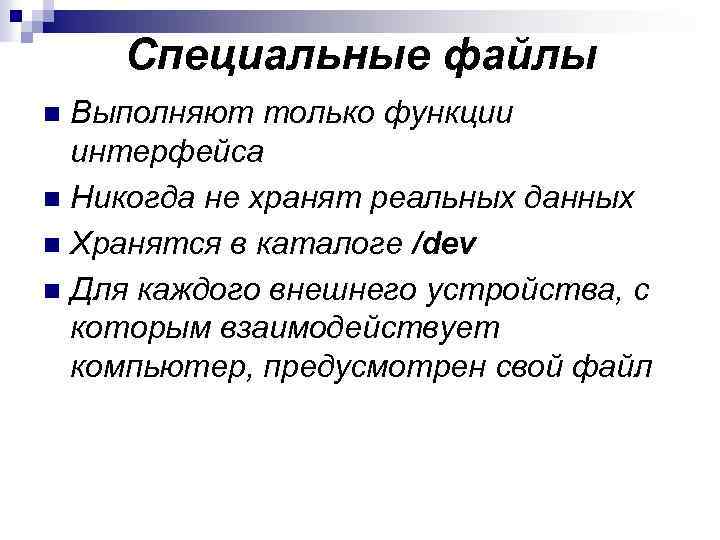 Специальные файлы

Выполняют только функции интерфейса

Никогда не хранят реальных данных

Хранятся в каталоге /dev

Для каждого внешнего устройства, с которым взаимодействует компьютер, предусмотрен свой файл